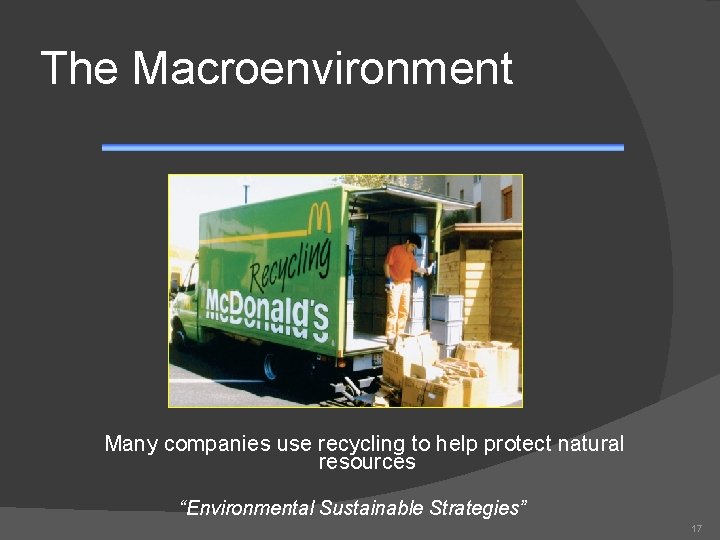 The Macroenvironment

Recycling
McDonald's

Many companies use recycling to help protect natural resources

"Environmental Sustainable Strategies"

17